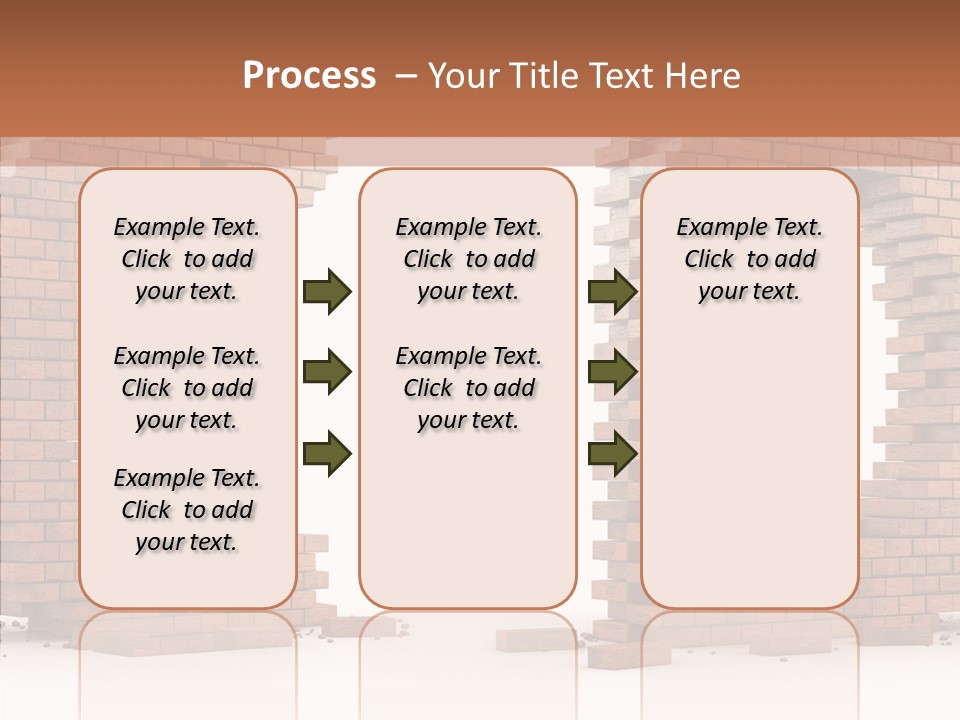 Process – Your Title Text Here

Example Text. Click to add your text.

Example Text. Click to add your text.

Example Text. Click to add your text.

Example Text. Click to add your text.

Example Text. Click to add your text.

Example Text. Click to add your text.